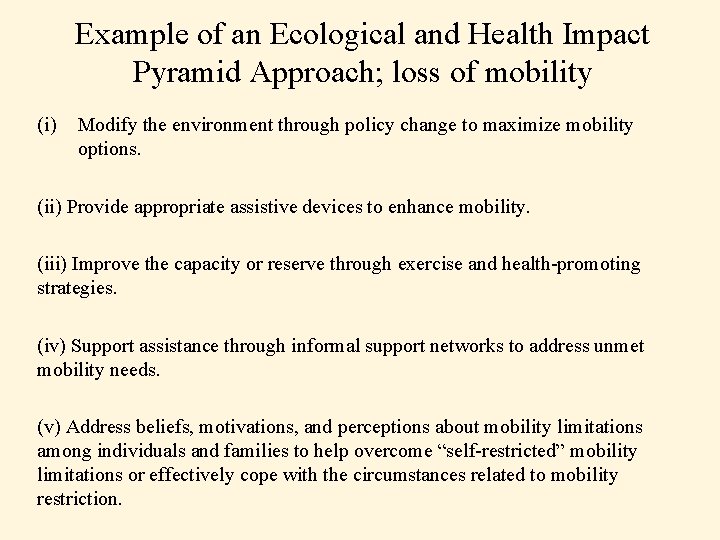 Example of an Ecological and Health Impact Pyramid Approach; loss of mobility

(i) Modify the environment through policy change to maximize mobility options.

(ii) Provide appropriate assistive devices to enhance mobility.

(iii) Improve the capacity or reserve through exercise and health-promoting strategies.

(iv) Support assistance through informal support networks to address unmet mobility needs.

(v) Address beliefs, motivations, and perceptions about mobility limitations among individuals and families to help overcome “self-restricted” mobility limitations or effectively cope with the circumstances related to mobility restriction.